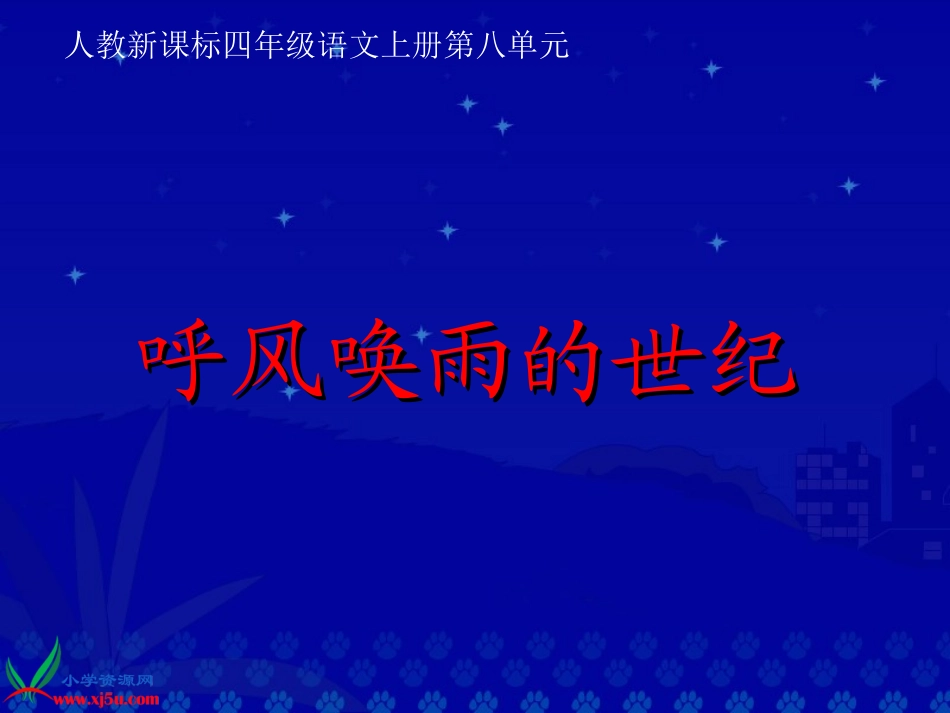 人教新课标四年级语文上册第八单元

呼风唤雨的世纪

小学资源网
www.xj5u.com